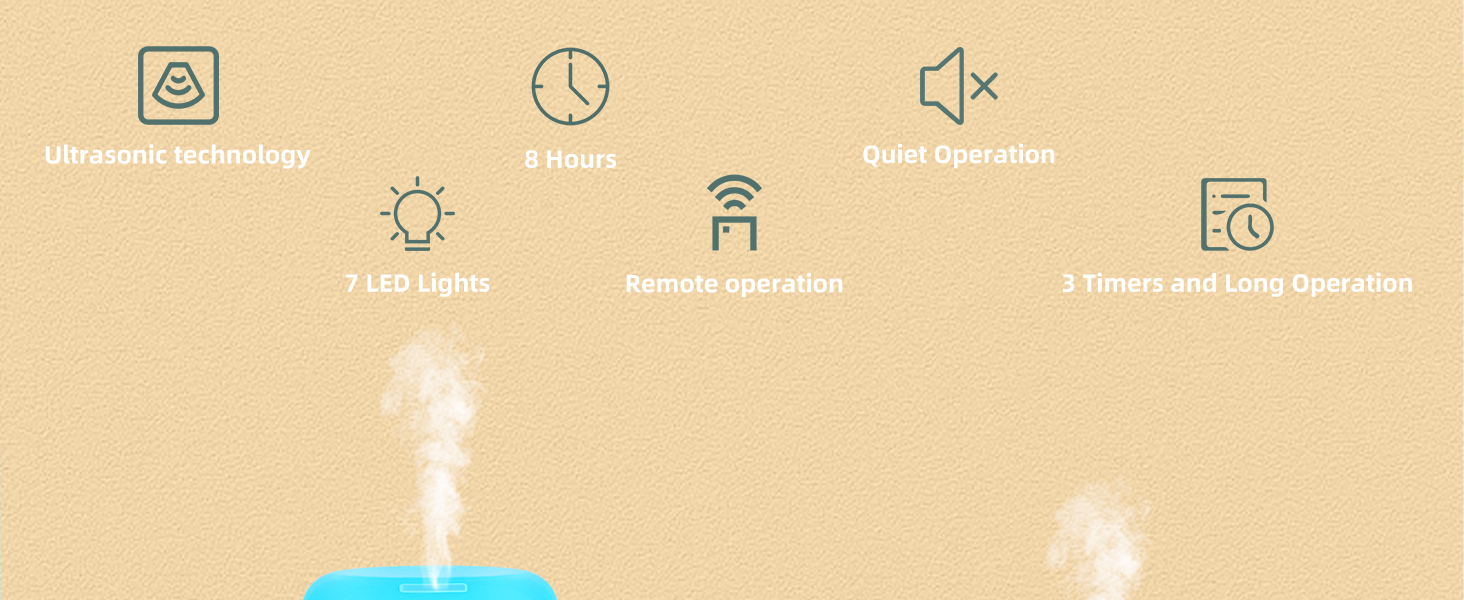 Ultrasonic technology

8 Hours

Quiet Operation

7 LED Lights

Remote operation

3 Timers and Long Operation